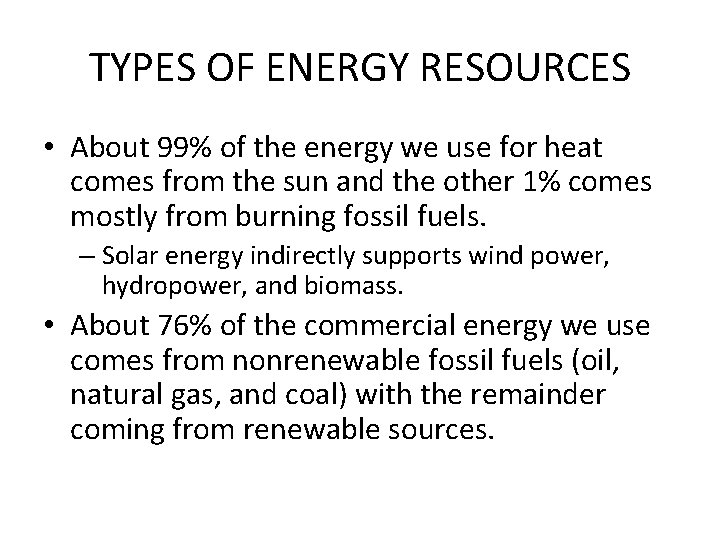 TYPES OF ENERGY RESOURCES

• About 99% of the energy we use for heat comes from the sun and the other 1% comes mostly from burning fossil fuels.

– Solar energy indirectly supports wind power, hydropower, and biomass.

• About 76% of the commercial energy we use comes from nonrenewable fossil fuels (oil, natural gas, and coal) with the remainder coming from renewable sources.